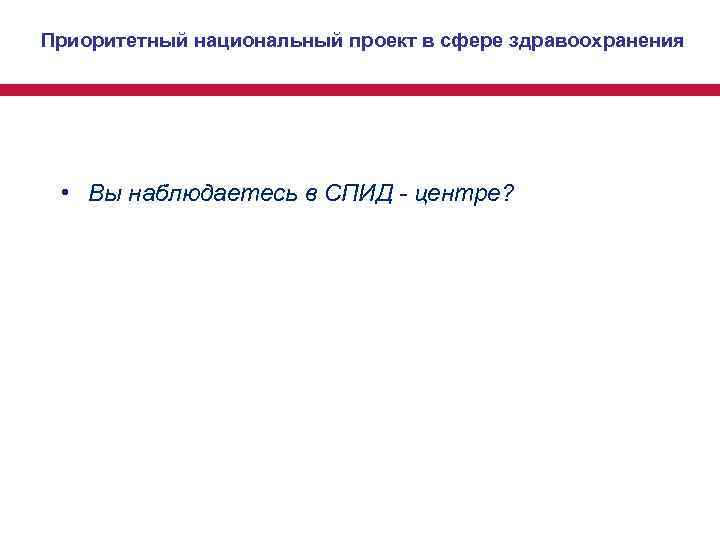 Приоритетный национальный проект в сфере здравоохранения

• Вы наблюдаетесь в СПИД - центре?